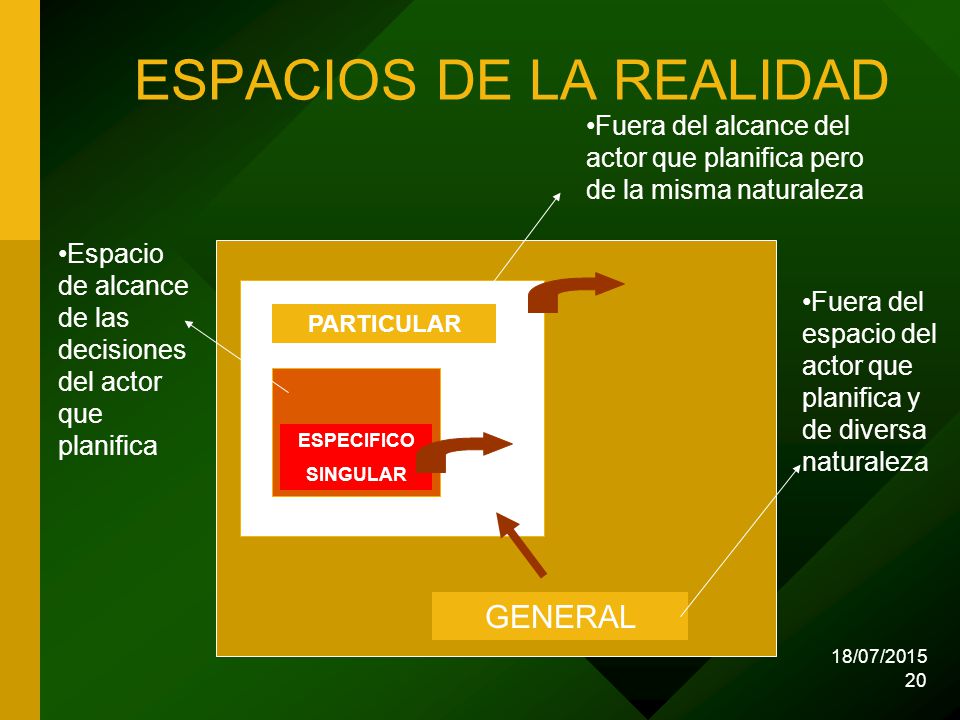 ESPACIOS DE LA REALIDAD

•Fuera del alcance del actor que planifica pero de la misma naturaleza

•Espacio de alcance de las decisiones del actor que planifica

PARTICULAR

ESPECIFICO

SINGULAR

•Fuera del espacio del actor que planifica y de diversa naturaleza

GENERAL

18/07/2015
20